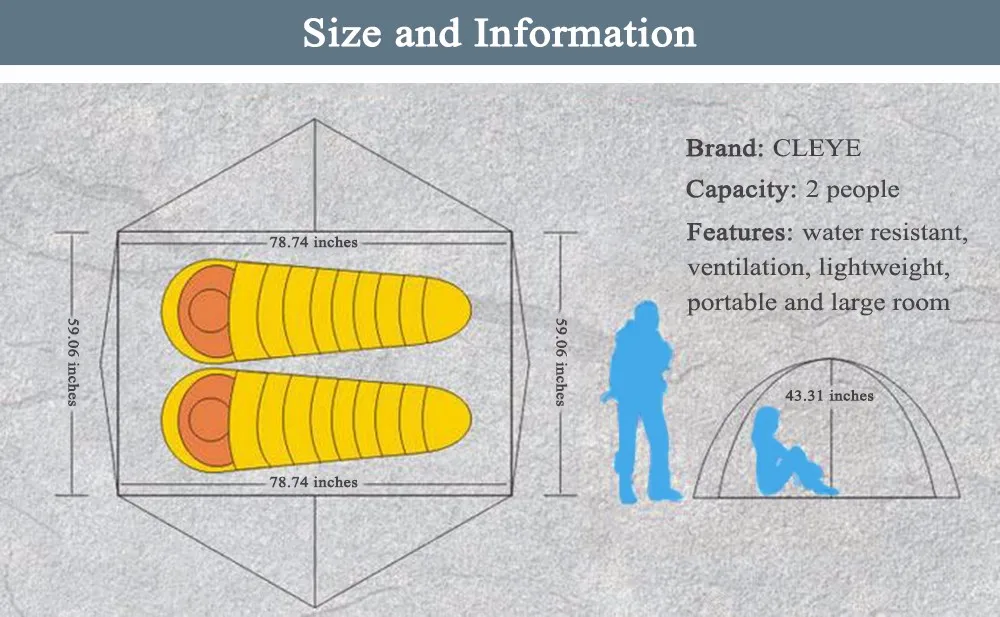 Size and Information

78.74 inches

59.06 inches

59.06 inches

78.74 inches

Brand: CLEYE

Capacity: 2 people

Features: water resistant, ventilation, lightweight, portable and large room

43.31 inches